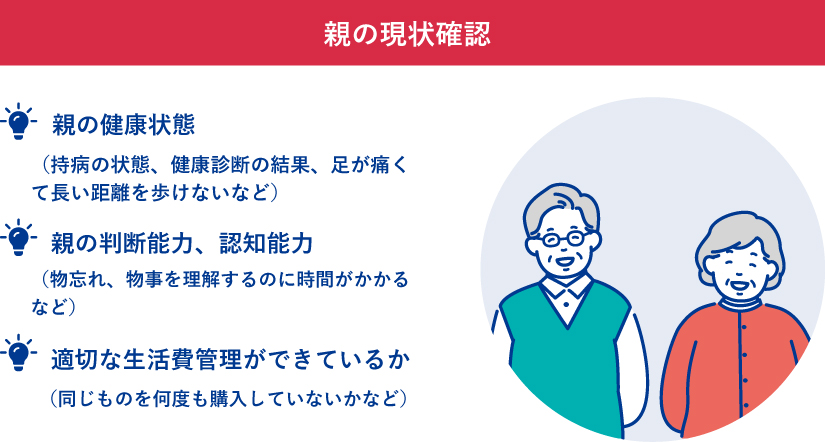 親の現状確認

親の健康状態

（持病の状態、健康診断の結果、足が痛くて長い距離を歩けないなど）

親の判断能力、認知能力

（物忘れ、物事を理解するのに時間がかかるなど）

適切な生活費管理ができているか

（同じものを何度も購入していないかなど）